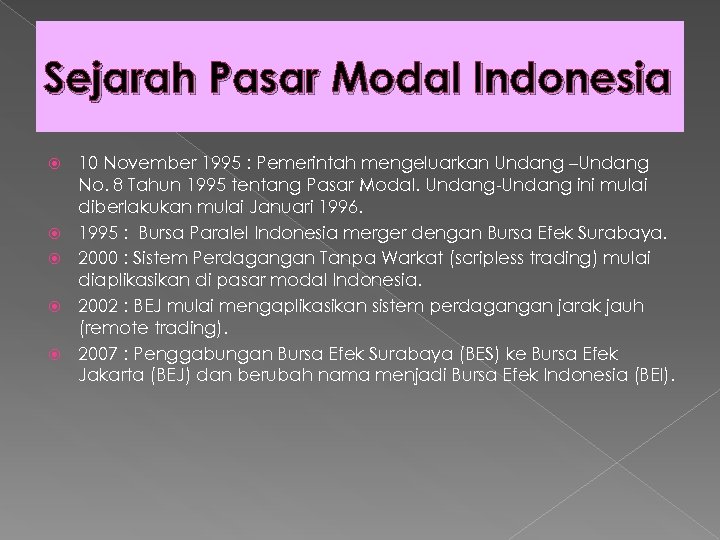 Sejarah Pasar Modal Indonesia

10 November 1995 : Pemerintah mengeluarkan Undang –Undang No. 8 Tahun 1995 tentang Pasar Modal. Undang-Undang ini mulai diberlakukan mulai Januari 1996.

1995 : Bursa Paralel Indonesia merger dengan Bursa Efek Surabaya.

2000 : Sistem Perdagangan Tanpa Warkat (scripless trading) mulai diaplikasikan di pasar modal Indonesia.

2002 : BEJ mulai mengaplikasikan sistem perdagangan jarak jauh (remote trading).

2007 : Penggabungan Bursa Efek Surabaya (BES) ke Bursa Efek Jakarta (BEJ) dan berubah nama menjadi Bursa Efek Indonesia (BEI).